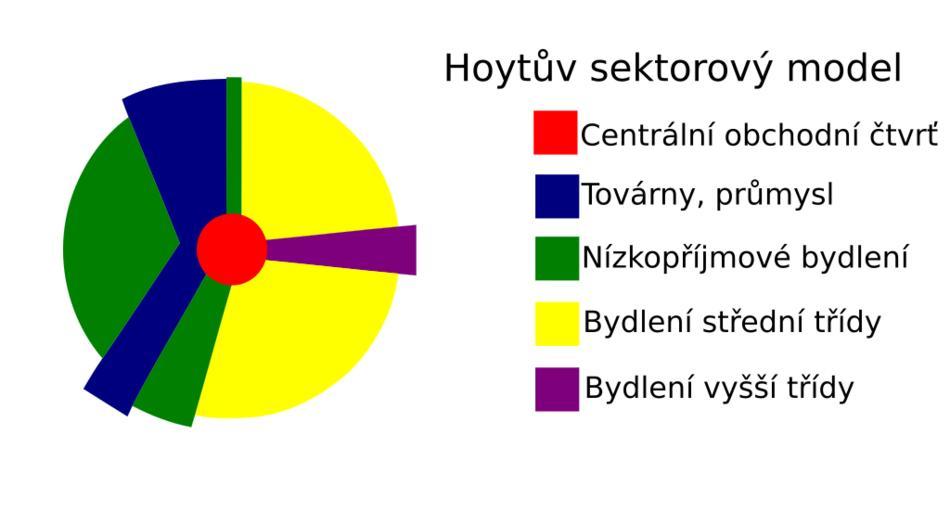 Hoytův sektorový model

Centrální obchodní čtvrť

Továrny, průmysl

Nízkopříjmové bydlení

Bydlení střední třídy

Bydlení vyšší třídy